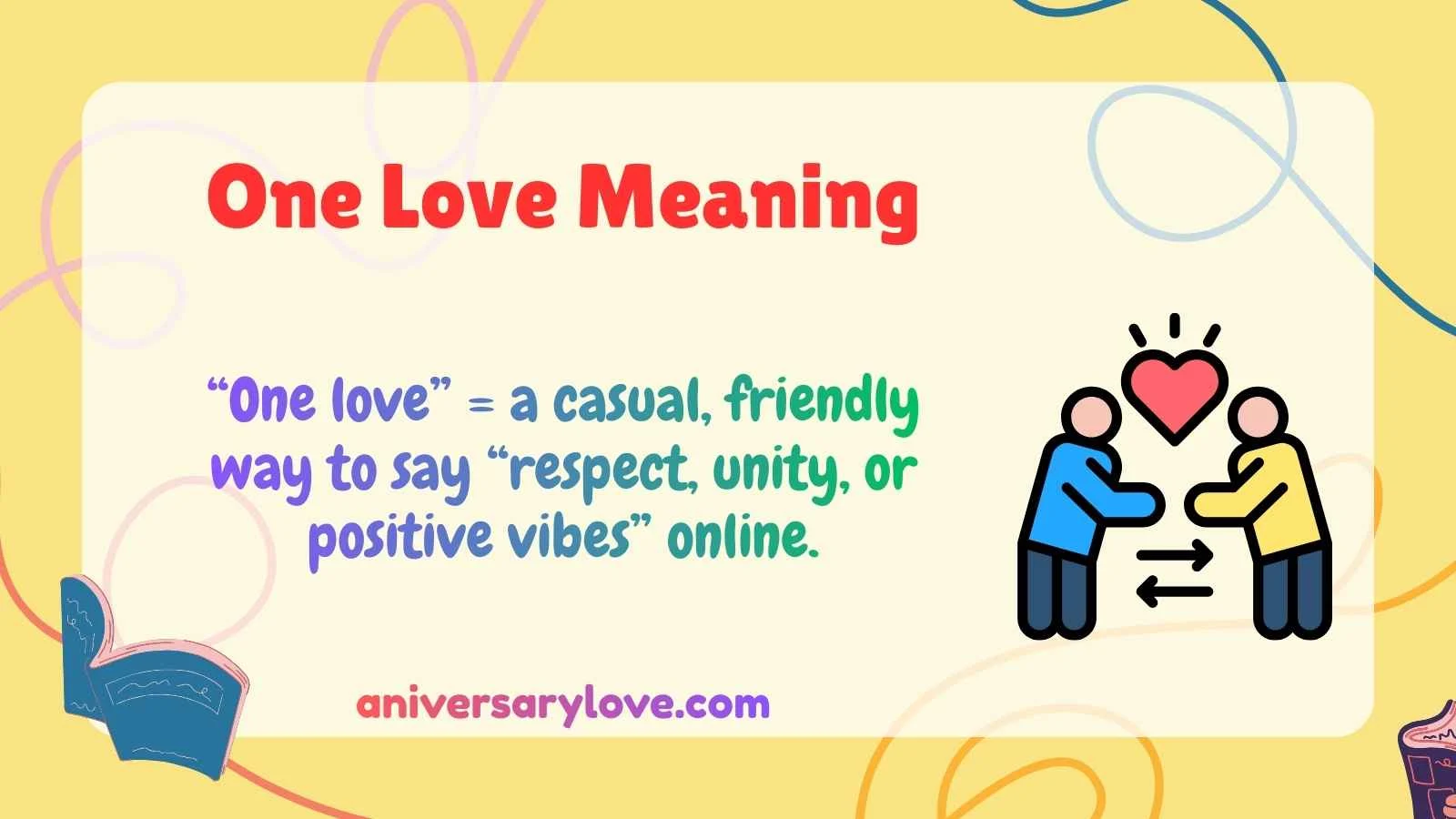 One Love Meaning

“One love” = a casual, friendly way to say “respect, unity, or positive vibes” online.

aniversarylove.com